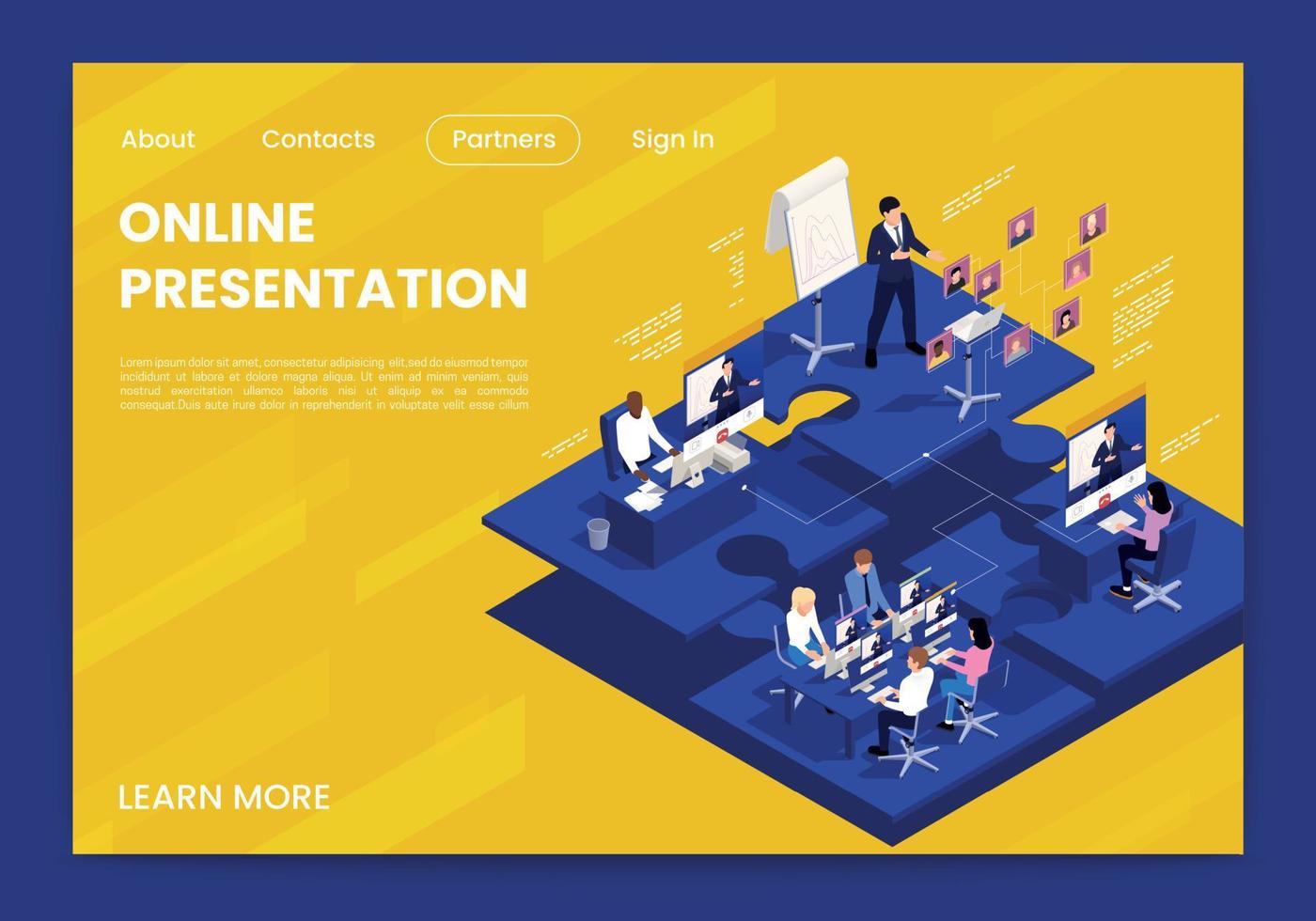 About Contacts Partners Sign In

ONLINE PRESENTATION

Lorem ipsum dolor sit amet, consectetur adipisicing elit,sed do eiusmod tempor incididunt ut labore et dolore magna aliqua. Ut enim ad minim veniam, quis nostrud exercitation ullamco laboris nisi ut aliquip ex ea commodo consequat.Duis aute irure dolor in reprehenderit in voluptate velit esse cillum

LEARN MORE